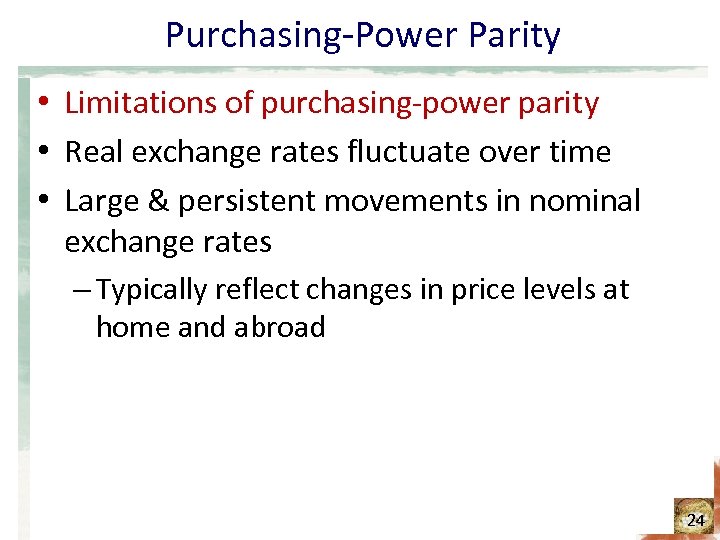 Purchasing-Power Parity

• Limitations of purchasing-power parity
• Real exchange rates fluctuate over time
• Large & persistent movements in nominal exchange rates
– Typically reflect changes in price levels at home and abroad

24